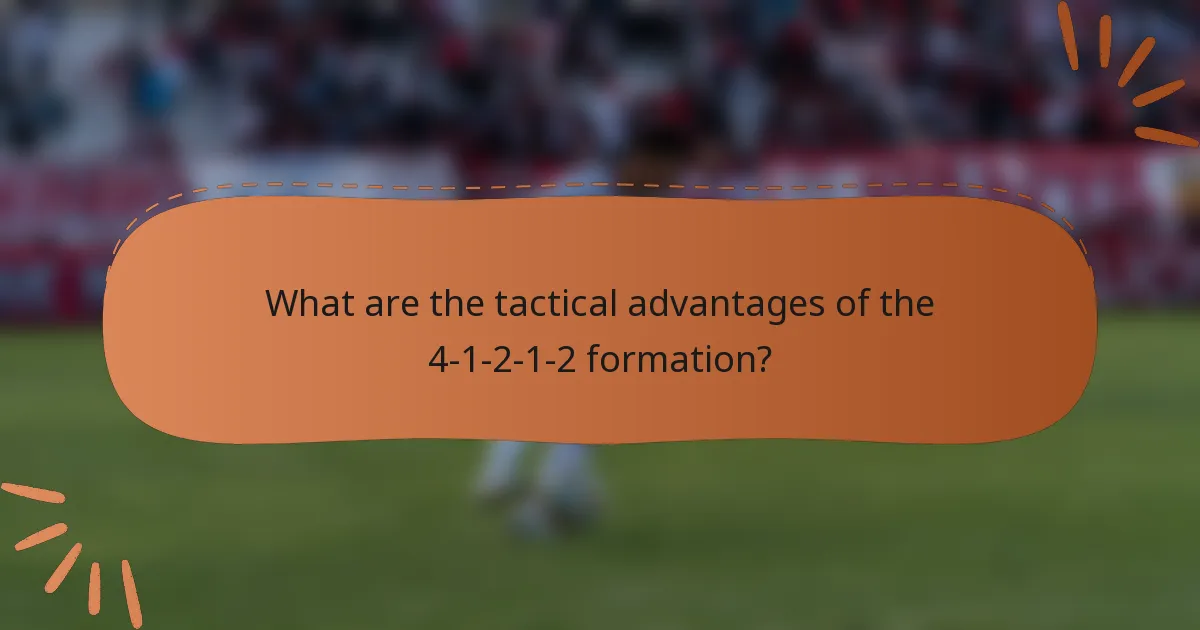 What are the tactical advantages of the 4-1-2-1-2 formation?